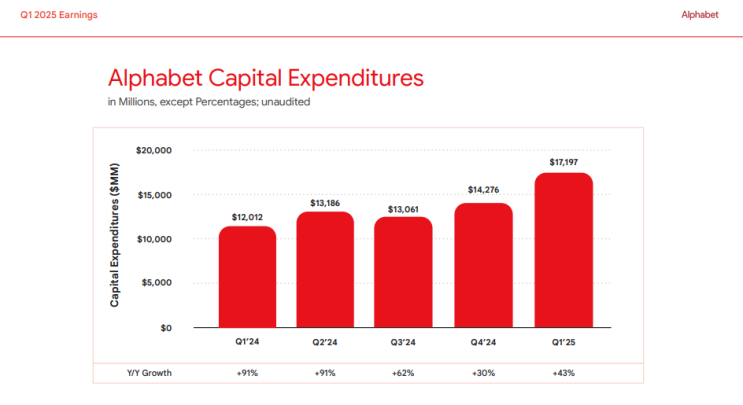 Q1 2025 Earnings

Alphabet

Alphabet Capital Expenditures

in Millions, except Percentages; unaudited

Capital Expenditures ($MM)

$20,000

$15,000

$10,000

$5,000

$0

$12,012

$13,186

$13,061

$14,276

$17,197

Q1'24

Q2'24

Q3'24

Q4'24

Q1'25

Y/Y Growth +91% +91% +62% +30% +43%